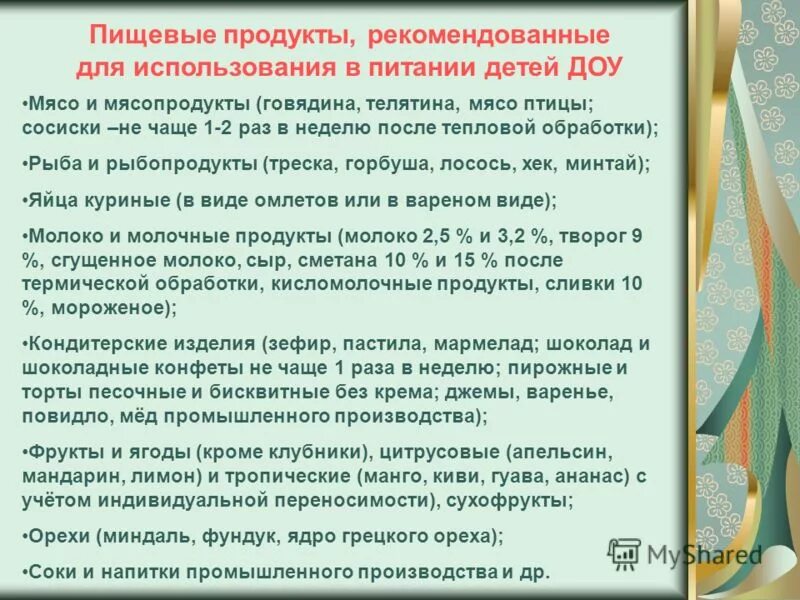 Пищевые продукты, рекомендованные для использования в питании детей ДОУ

•Мясо и мясопродукты (говядина, телятина, мясо птицы; сосиски –не чаще 1-2 раз в неделю после тепловой обработки);

•Рыба и рыбопродукты (треска, горбуша, лосось, хек, минтай);

•Яйца куриные (в виде омлетов или в вареном виде);

•Молоко и молочные продукты (молоко 2,5 % и 3,2 %, творог 9 %, сгущенное молоко, сыр, сметана 10 % и 15 % после термической обработки, кисломолочные продукты, сливки 10 %, мороженое);

•Кондитерские изделия (зефир, пастила, мармелад; шоколад и шоколадные конфеты не чаще 1 раза в неделю; пирожные и торты песочные и бисквитные без крема; джемы, варенье, повидло, мёд промышленного производства);

•Фрукты и ягоды (кроме клубники), цитрусовые (апельсин, мандарин, лимон) и тропические (манго, киви, гуава, ананас) с учётом индивидуальной переносимости), сухофрукты;

•Орехи (миндаль, фундук, ядро грецкого ореха);

•Соки и напитки промышленного производства и др.

MyShared